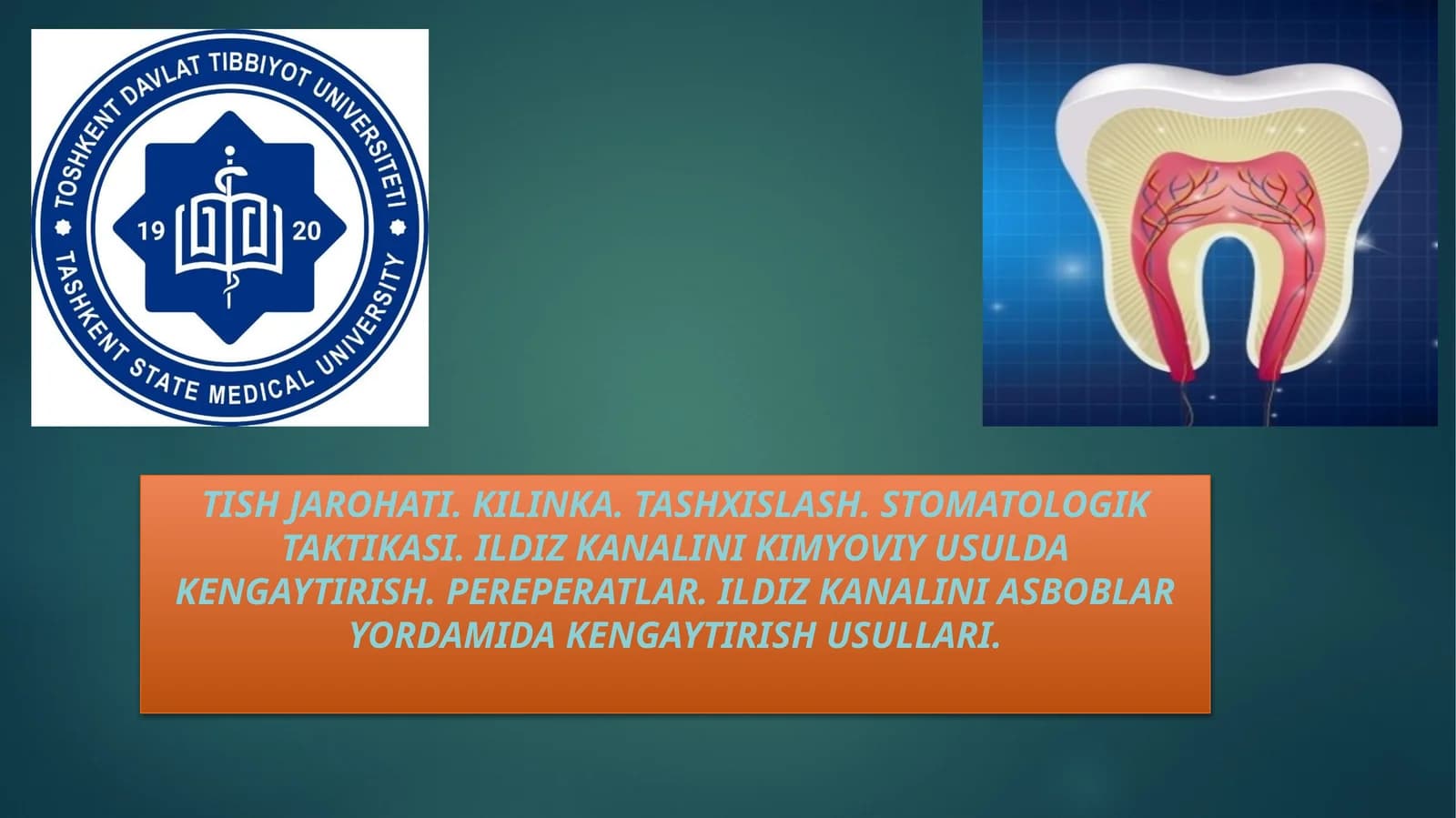 TOSHKENT DAVLAT TIBBIYOT UNIVERSITETI
19 20
TASHKENT STATE MEDICAL UNIVERSITY

TISH JAROHATI. KILINKA. TASHXISLASH. STOMATOLOGIK TAKTIKASI. ILDIZ KANALINI KIMYOVIY USULDA KENGAYTIRISH. PEREPERATLAR. ILDIZ KANALINI ASBOBLAR YORDAMIDA KENGAYTIRISH USULLARI.